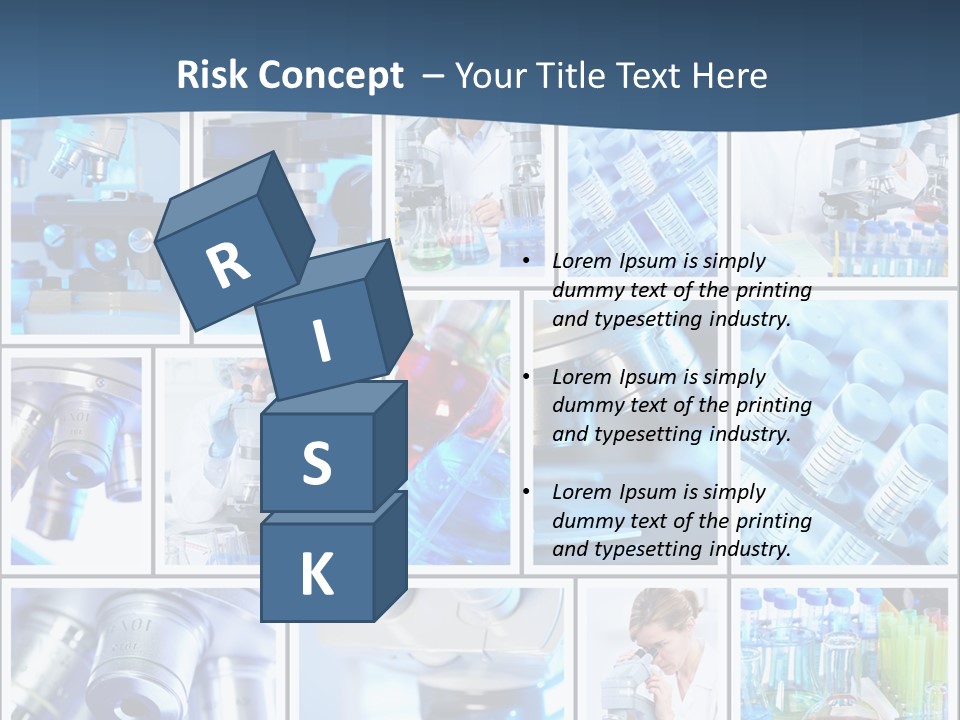 Risk Concept – Your Title Text Here

R
I
S
K

• Lorem Ipsum is simply dummy text of the printing and typesetting industry.

• Lorem Ipsum is simply dummy text of the printing and typesetting industry.

• Lorem Ipsum is simply dummy text of the printing and typesetting industry.